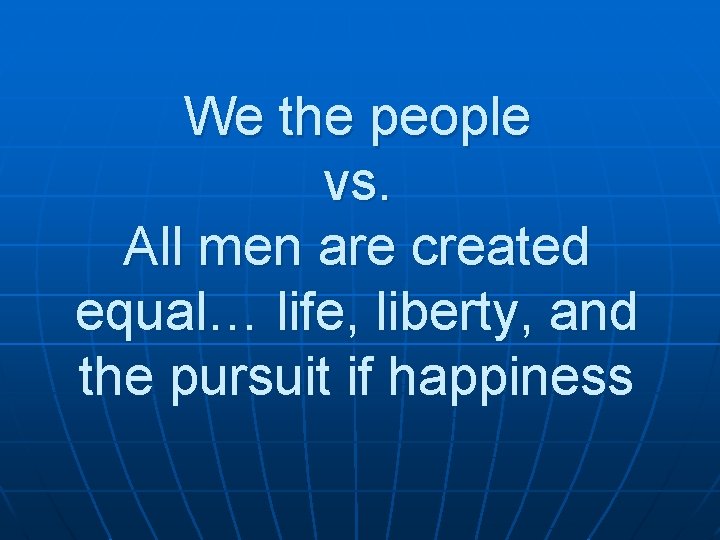 We the people
vs.
All men are created equal… life, liberty, and the pursuit if happiness